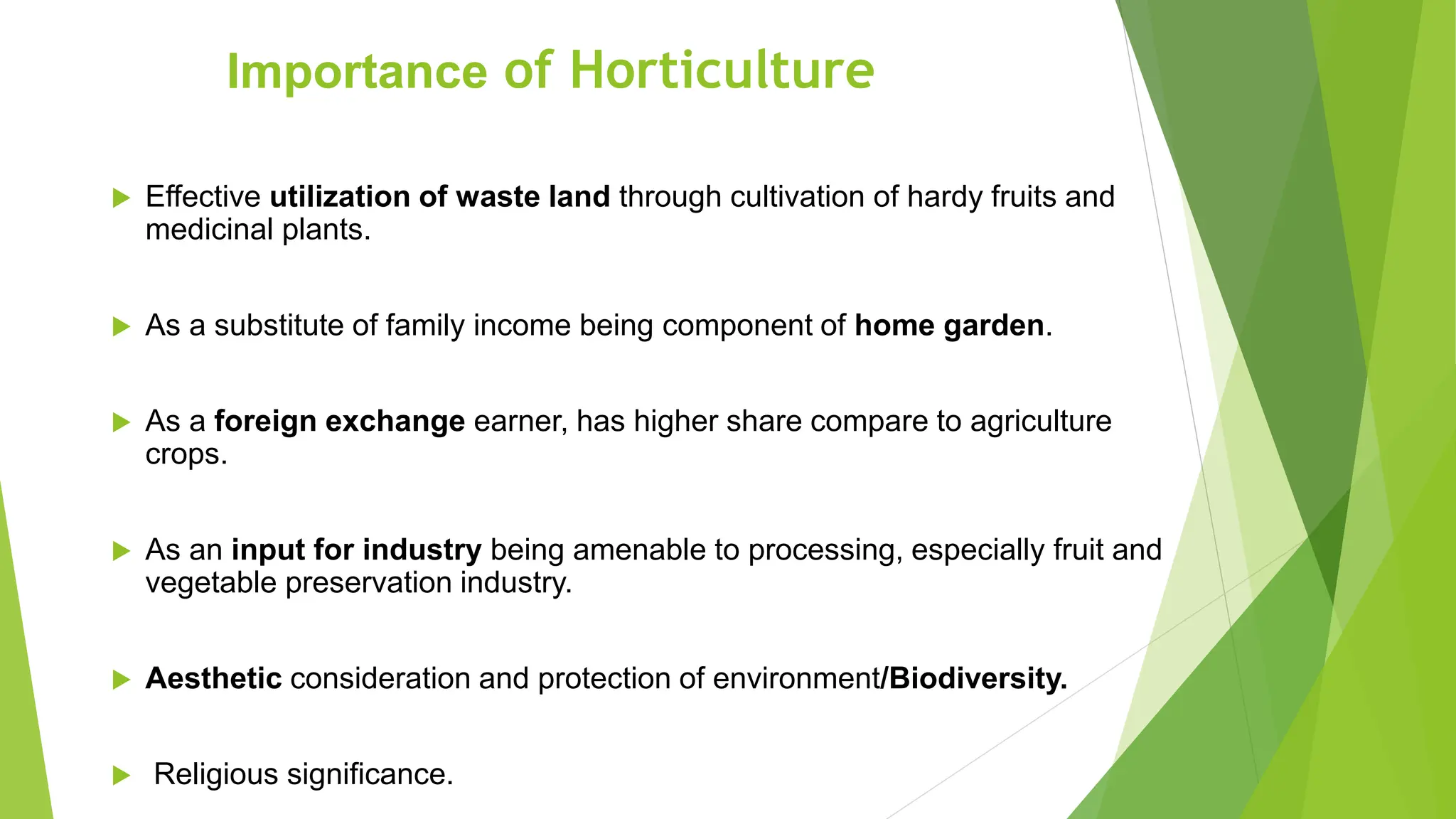 Importance of Horticulture

Effective utilization of waste land through cultivation of hardy fruits and medicinal plants.

As a substitute of family income being component of home garden.

As a foreign exchange earner, has higher share compare to agriculture crops.

As an input for industry being amenable to processing, especially fruit and vegetable preservation industry.

Aesthetic consideration and protection of environment/Biodiversity.

Religious significance.